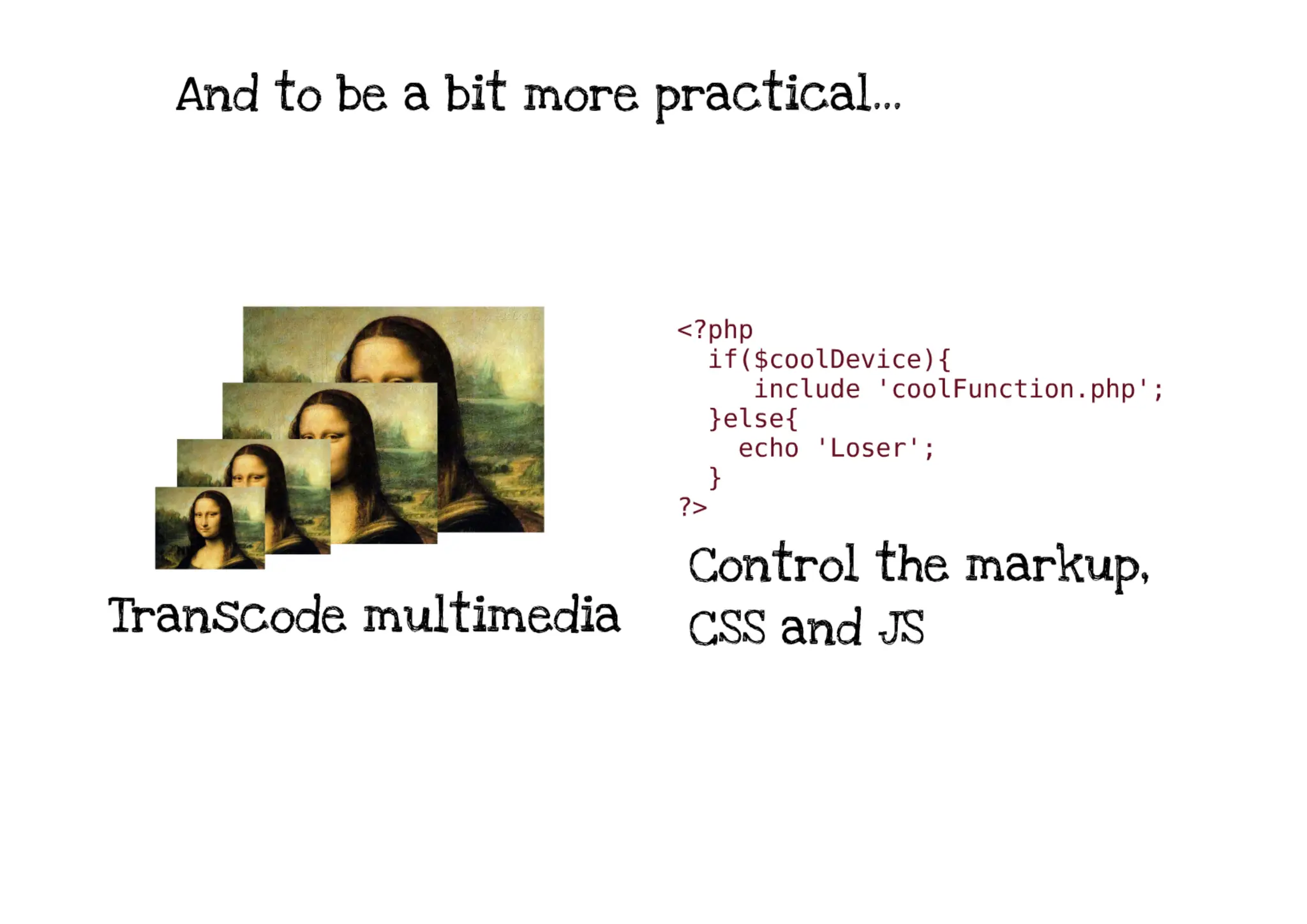 And to be a bit more practical...

Transcode multimedia

<?php
 if($coolDevice){
 include 'coolFunction.php';
 }else{
 echo 'Loser';
 }
?>

Control the markup, CSS and JS